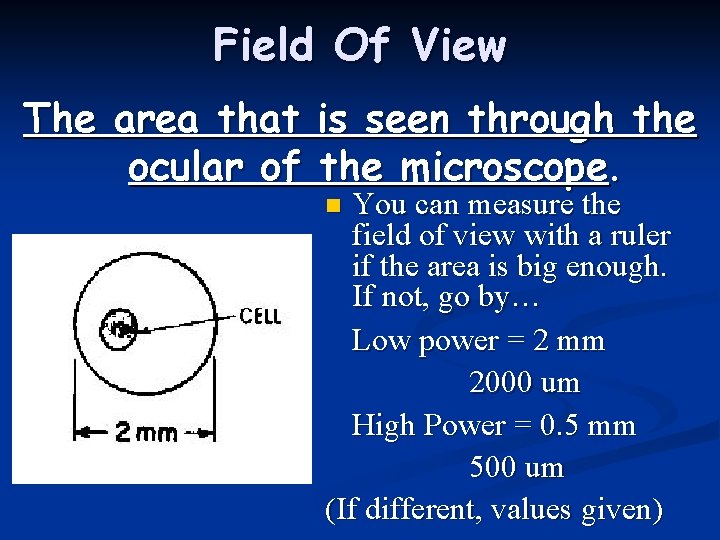 Field Of View

The area that is seen through the ocular of the microscope.

CELL

2 mm

You can measure the field of view with a ruler if the area is big enough. If not, go by…

Low power = 2 mm

2000 um

High Power = 0.5 mm

500 um

(If different, values given)